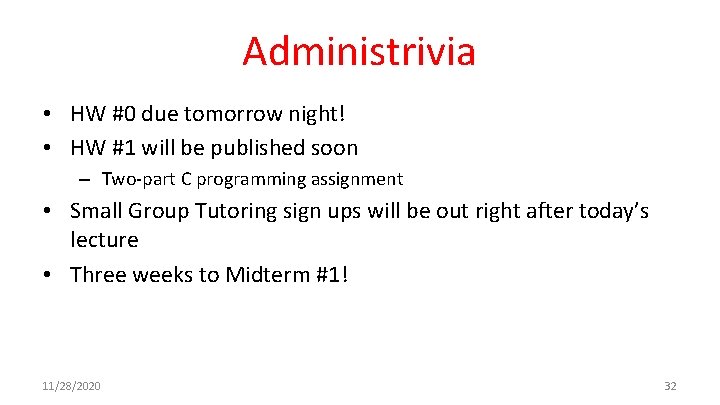 Administrivia

• HW #0 due tomorrow night!
• HW #1 will be published soon
– Two-part C programming assignment
• Small Group Tutoring sign ups will be out right after today's lecture
• Three weeks to Midterm #1!

11/28/2020

32